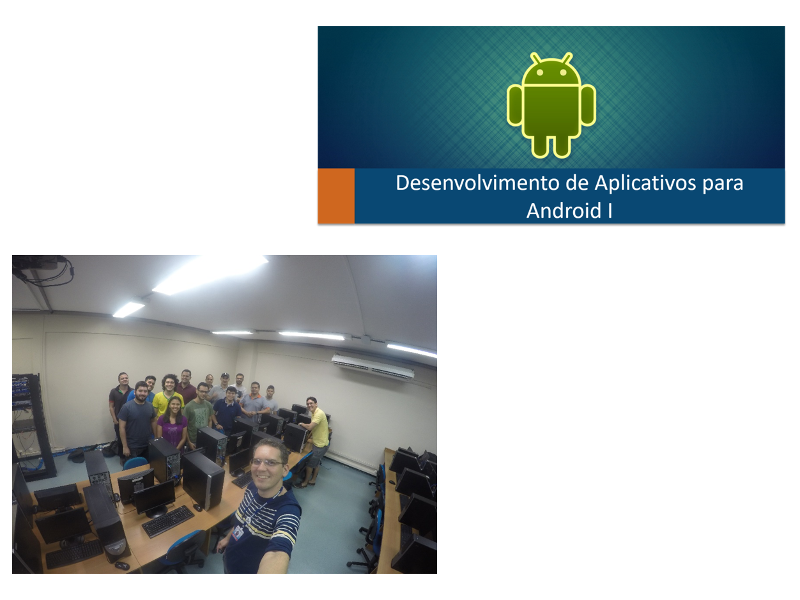 Desenvolvimento de Aplicativos para Android I